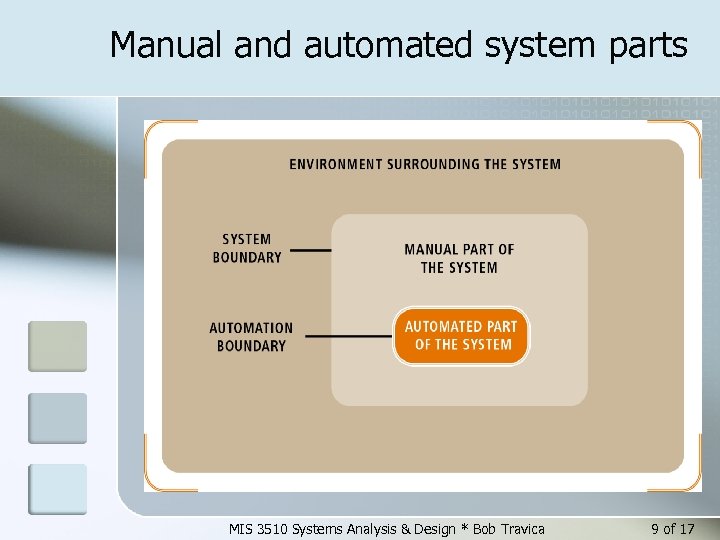 Manual and automated system parts

ENVIRONMENT SURROUNDING THE SYSTEM

SYSTEM BOUNDARY

MANUAL PART OF THE SYSTEM

AUTOMATION BOUNDARY

AUTOMATED PART OF THE SYSTEM

MIS 3510 Systems Analysis & Design * Bob Travica

9 of 17